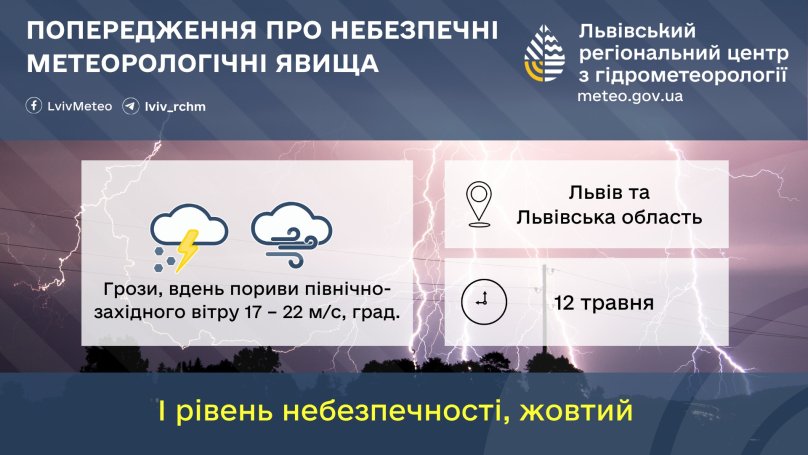 ПОПЕРЕДЖЕННЯ ПРО НЕБЕЗПЕЧНІ МЕТЕОРОЛОГІЧНІ ЯВИЩА

LvivMeteo lviv_rchm

Львівський регіональний центр з гідрометеорології
meteo.gov.ua

Грози, вдень пориви північно-західного вітру 17 – 22 м/с, град.

Львів та Львівська область

12 травня

І рівень небезпечності, жовтий